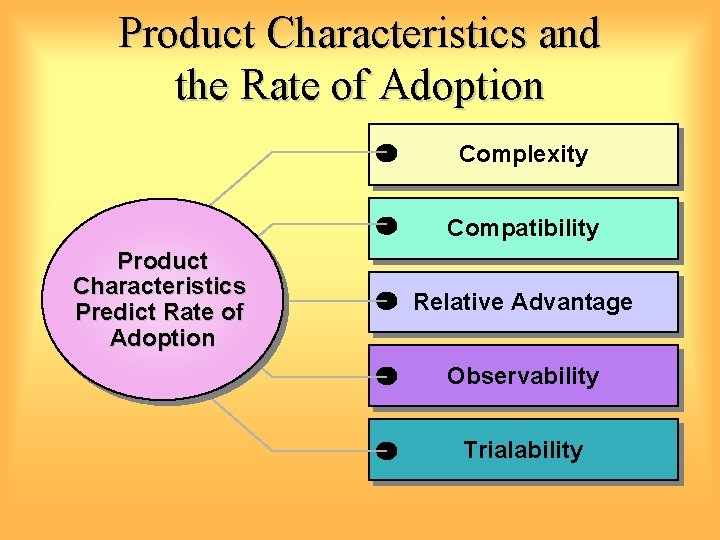 Product Characteristics and the Rate of Adoption

Product Characteristics Predict Rate of Adoption

Complexity

Compatibility

Relative Advantage

Observability

Trialability